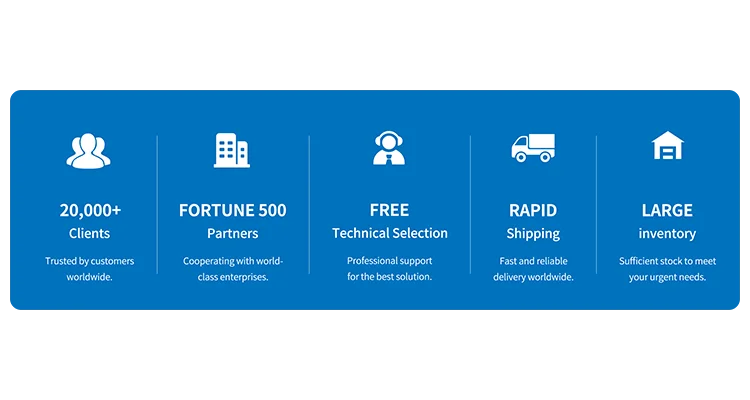 20,000+
Clients

Trusted by customers worldwide.

FORTUNE 500
Partners

Cooperating with world-class enterprises.

FREE
Technical Selection

Professional support for the best solution.

RAPID
Shipping

Fast and reliable delivery worldwide.

LARGE
inventory

Sufficient stock to meet your urgent needs.